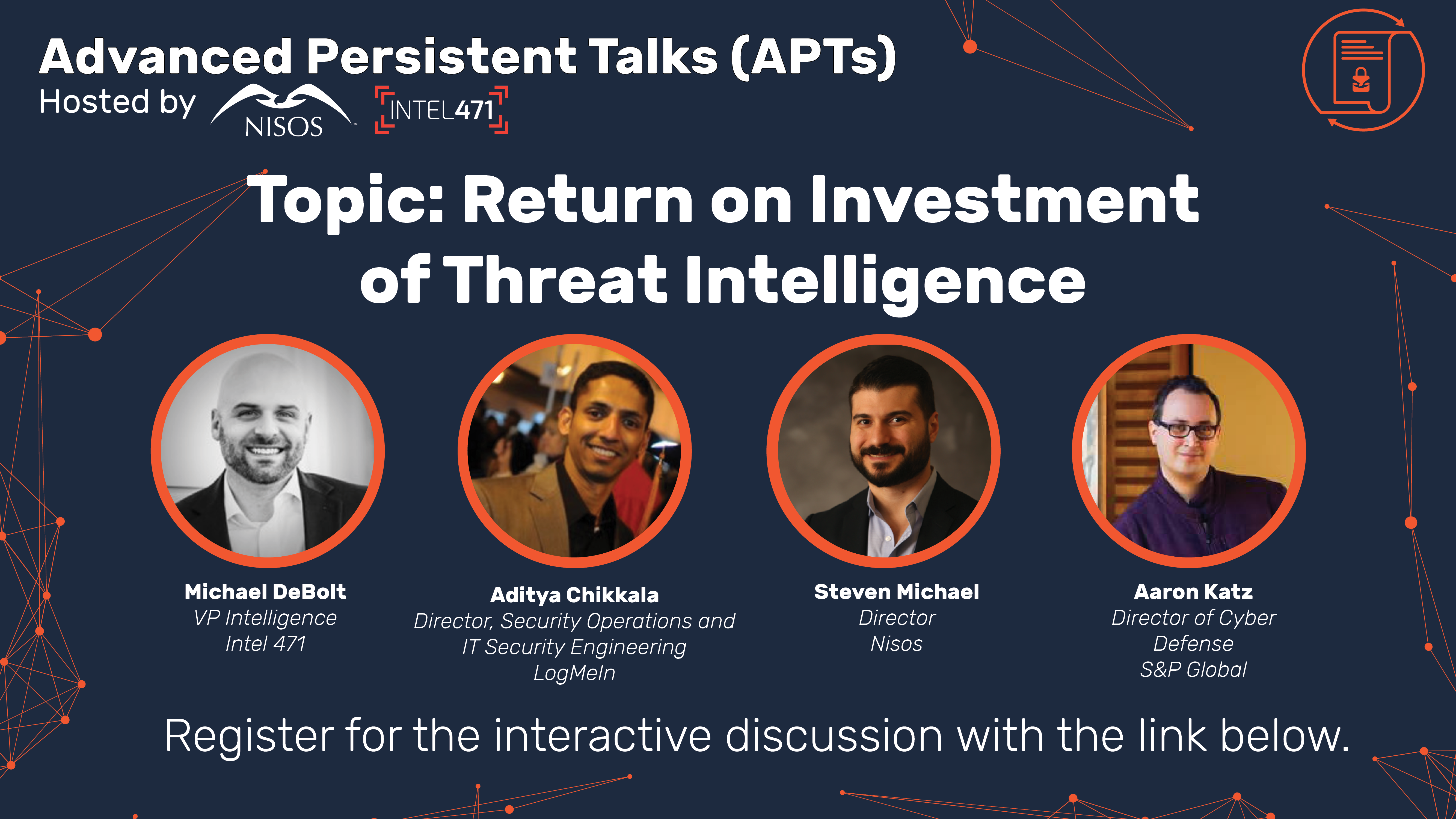 Advanced Persistent Talks (APTs)
Hosted by NISOS INTEL471

Topic: Return on Investment of Threat Intelligence

Michael DeBolt
VP Intelligence
Intel 471

Aditya Chikkala
Director, Security Operations and IT Security Engineering
LogMeIn

Steven Michael
Director
Nisos

Aaron Katz
Director of Cyber Defense
S&P Global

Register for the interactive discussion with the link below.